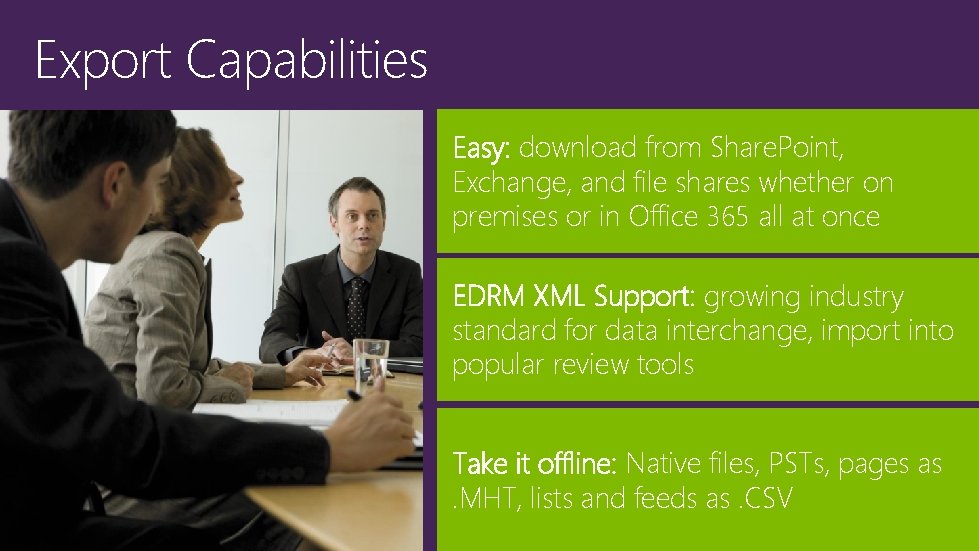 Export Capabilities

Easy: download from SharePoint, Exchange, and file shares whether on premises or in Office 365 all at once

EDRM XML Support: growing industry standard for data interchange, import into popular review tools

Take it offline: Native files, PSTs, pages as .MHT, lists and feeds as .CSV